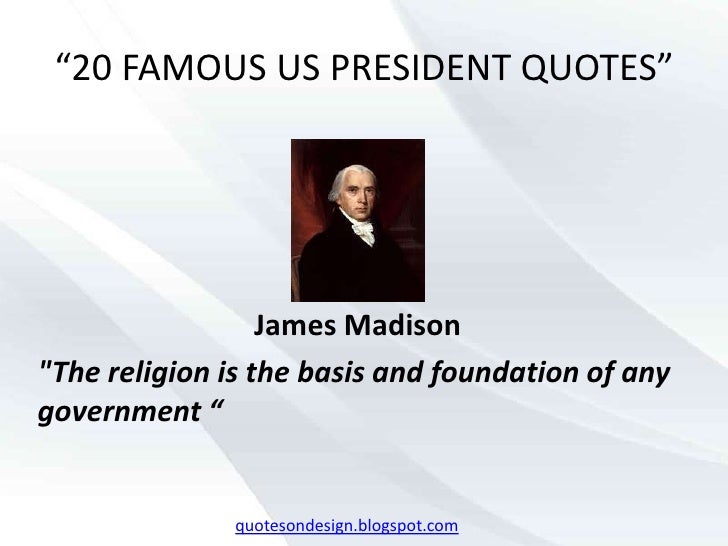 “20 FAMOUS US PRESIDENT QUOTES”

James Madison

"The religion is the basis and foundation of any government “

quotesondesign.blogspot.com